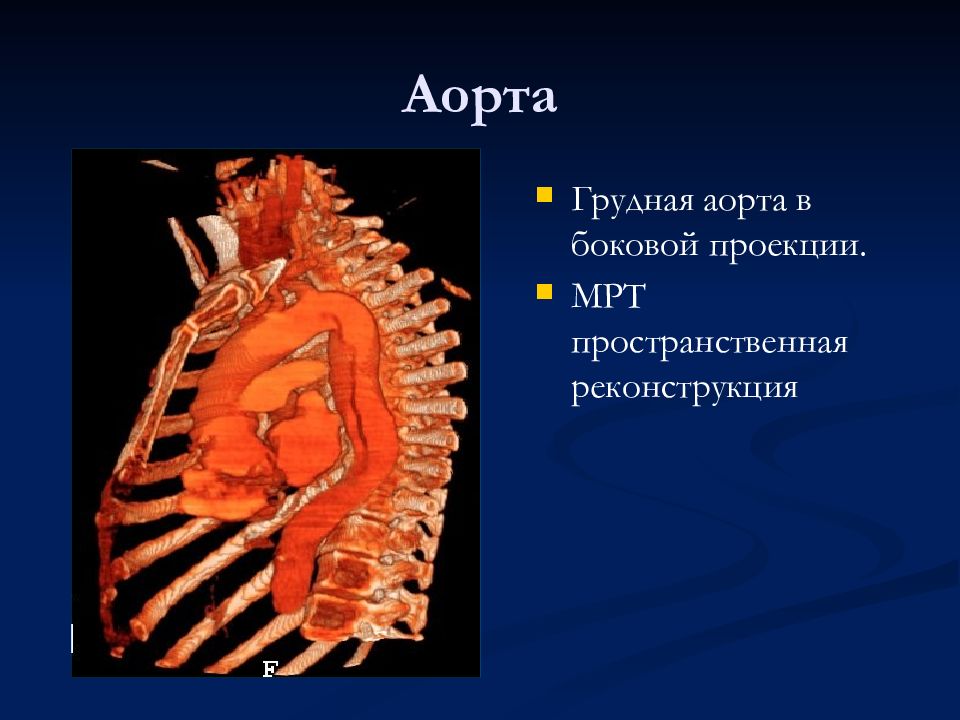 Аорта

Грудная аорта в боковой проекции.

МРТ пространственная реконструкция

F